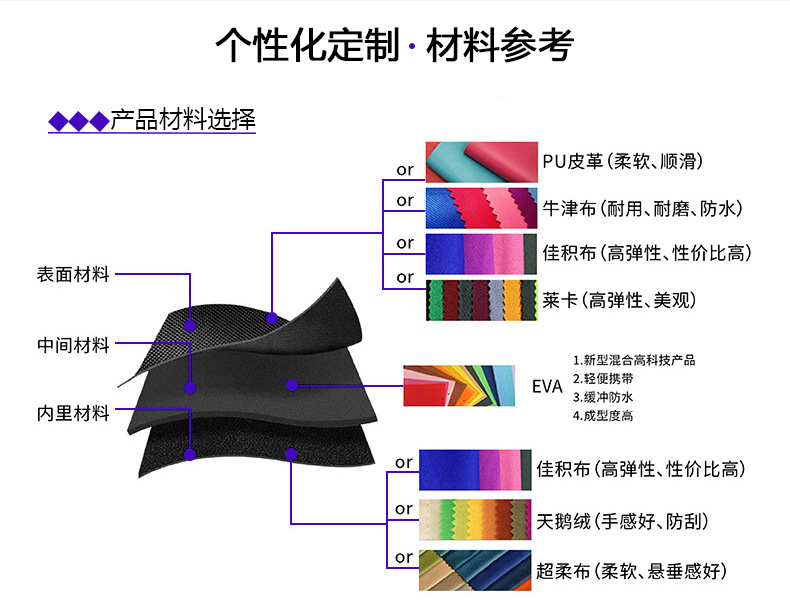 个性化定制 · 材料参考

◆◆◆产品材料选择

表面材料

中间材料

内里材料

or
PU皮革（柔软、顺滑）

or
牛津布（耐用、耐磨、防水）

or
佳积布（高弹性、性价比高）

or
莱卡（高弹性、美观）

EVA
1.新型混合高科技产品
2.轻便携带
3.缓冲防水
4.成型度高

or
佳积布（高弹性、性价比高）

or
天鹅绒（手感好、防刮）

or
超柔布（柔软、悬垂感好）